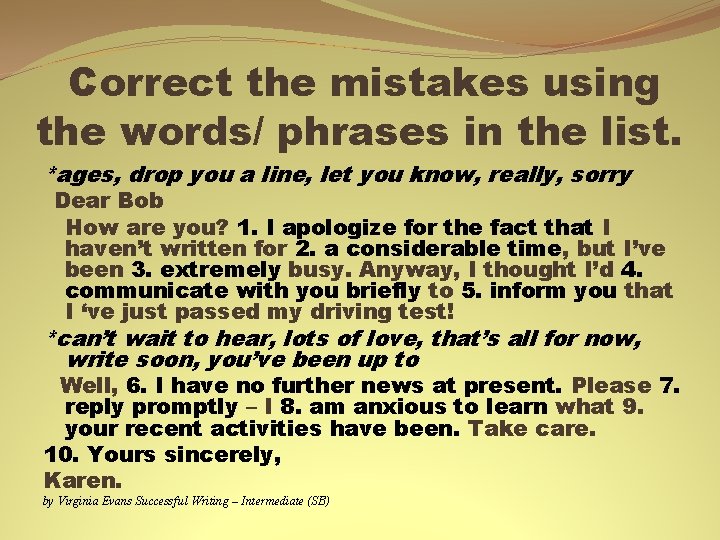 Correct the mistakes using the words/ phrases in the list.

*ages, drop you a line, let you know, really, sorry

Dear Bob

How are you? 1. I apologize for the fact that I haven't written for 2. a considerable time, but I've been 3. extremely busy. Anyway, I thought I'd 4. communicate with you briefly to 5. inform you that I 've just passed my driving test!

*can't wait to hear, lots of love, that's all for now, write soon, you've been up to

Well, 6. I have no further news at present. Please 7. reply promptly – I 8. am anxious to learn what 9. your recent activities have been. Take care.

10. Yours sincerely,

Karen.

by Virginia Evans Successful Writing – Intermediate (SB)